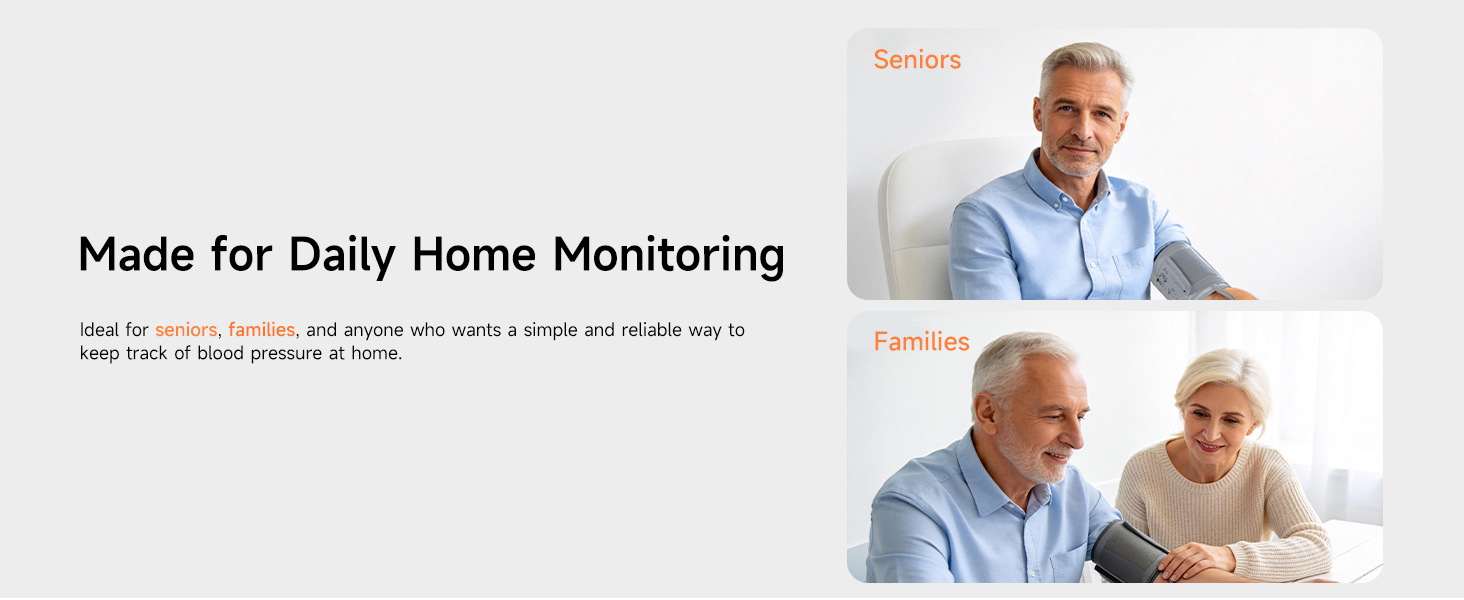 Made for Daily Home Monitoring

Ideal for seniors, families, and anyone who wants a simple and reliable way to keep track of blood pressure at home.

Seniors

Families